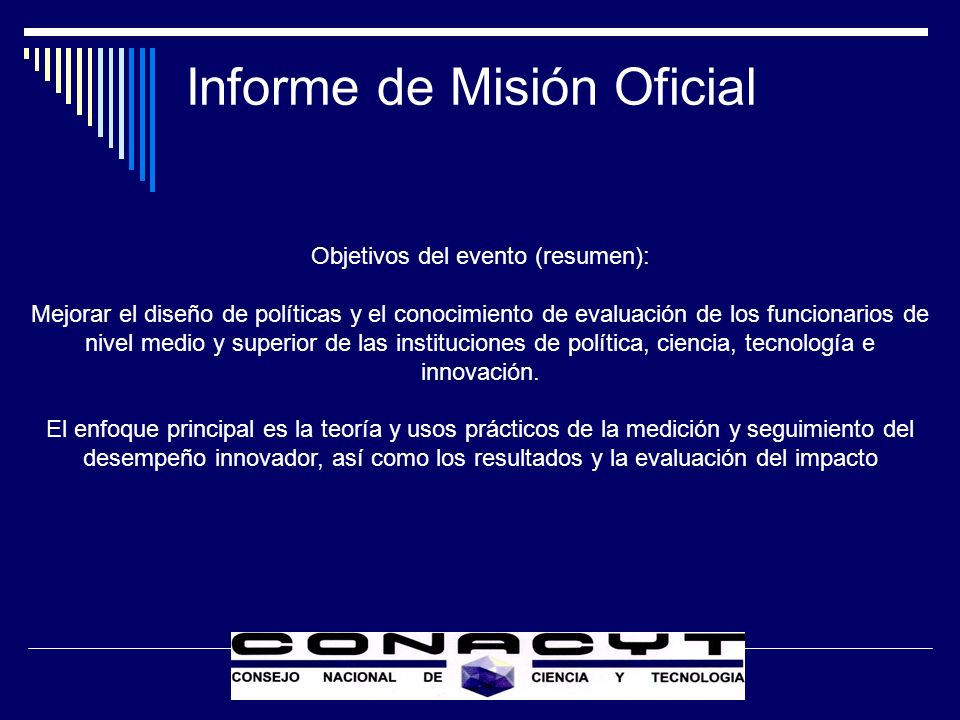 Informe de Misión Oficial

Objetivos del evento (resumen):

Mejorar el diseño de políticas y el conocimiento de evaluación de los funcionarios de nivel medio y superior de las instituciones de política, ciencia, tecnología e innovación.

El enfoque principal es la teoría y usos prácticos de la medición y seguimiento del desempeño innovador, así como los resultados y la evaluación del impacto

CONACYT
CONSEJO NACIONAL DE CIENCIA Y TECNOLOGIA